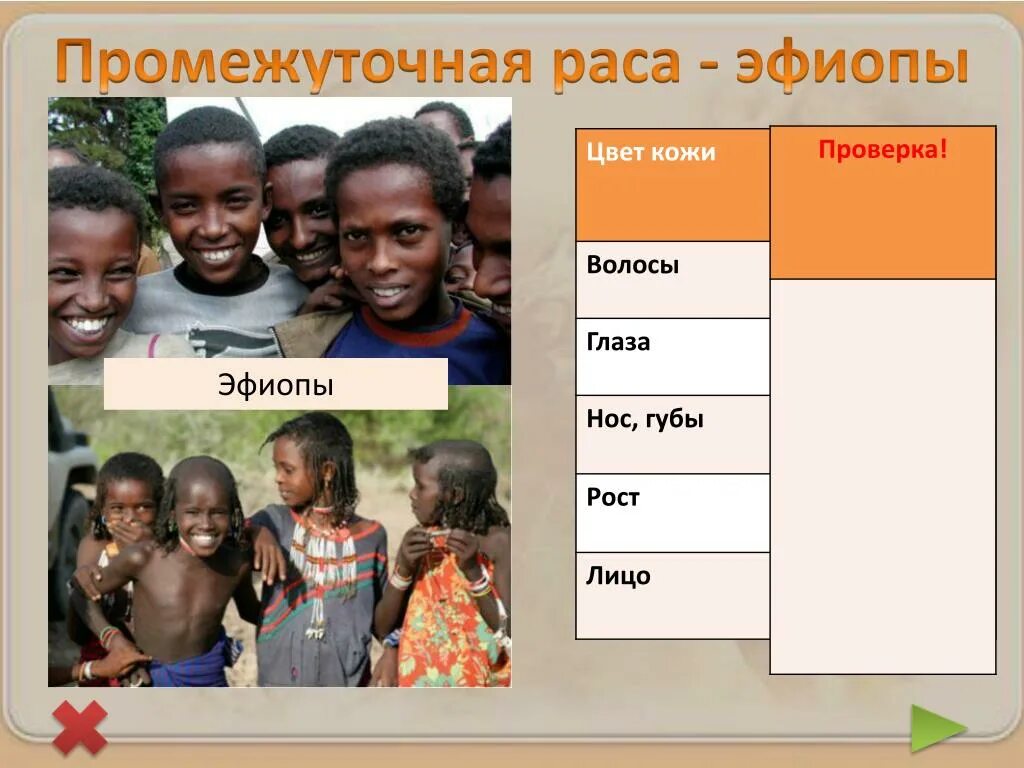 Промежуточная раса - эфиопы

Эфиопы

| Цвет кожи | Проверка! |
|---|---|
| Волосы | |
| Глаза | |
| Нос, губы | |
| Рост | |
| Лицо | |